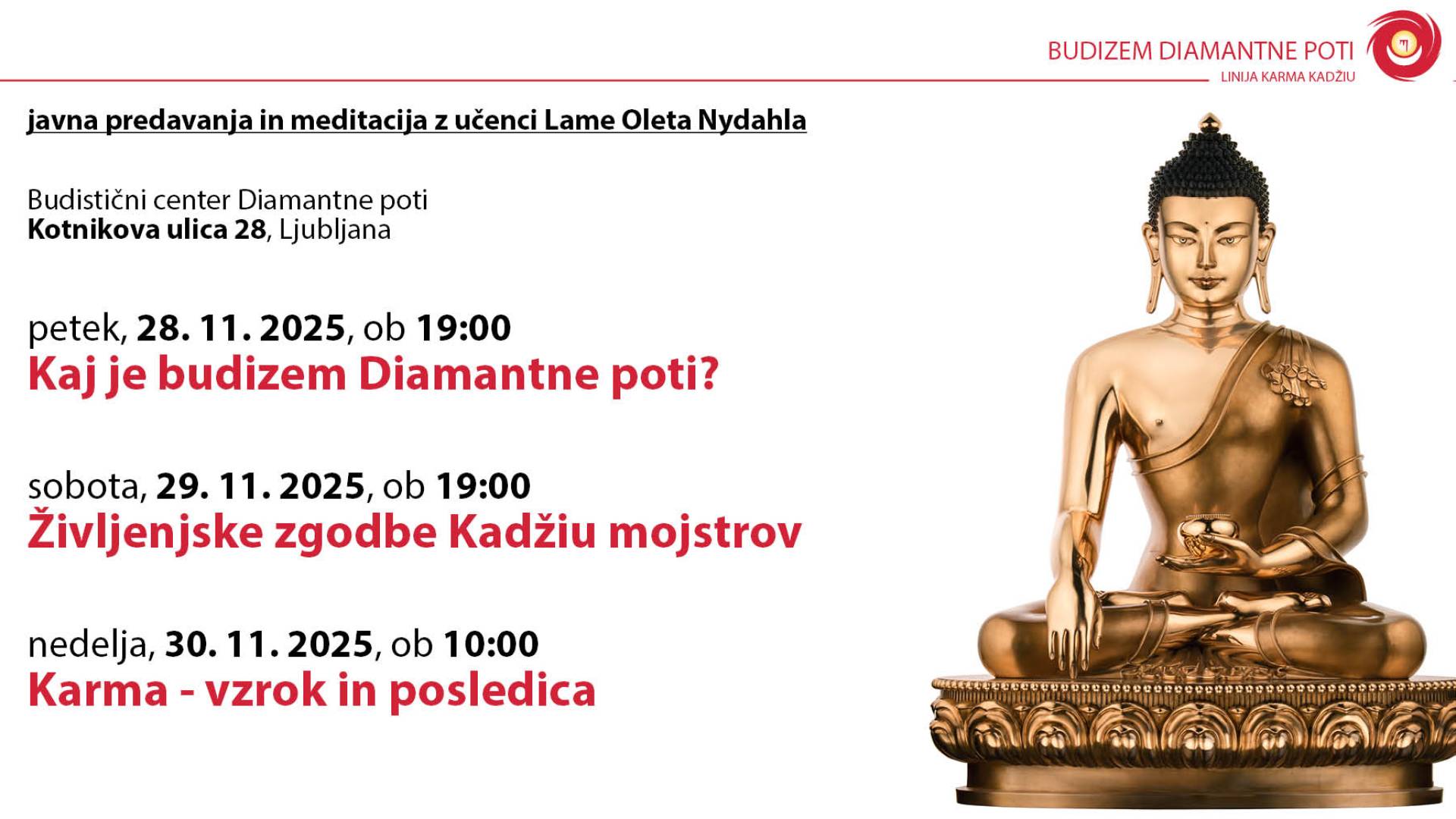 BUDIZEM DIAMANTNE POTI
LINIJA KARMA KADŽIU

javna predavanja in meditacija z učenci Lame Oleta Nydahla

Budistični center Diamantne poti
Kotnikova ulica 28, Ljubljana

petek, 28. 11. 2025, ob 19:00
Kaj je budizem Diamantne poti?

sobota, 29. 11. 2025, ob 19:00
Življenjske zgodbe Kadžiu mojstrov

nedelja, 30. 11. 2025, ob 10:00
Karma - vzrok in posledica